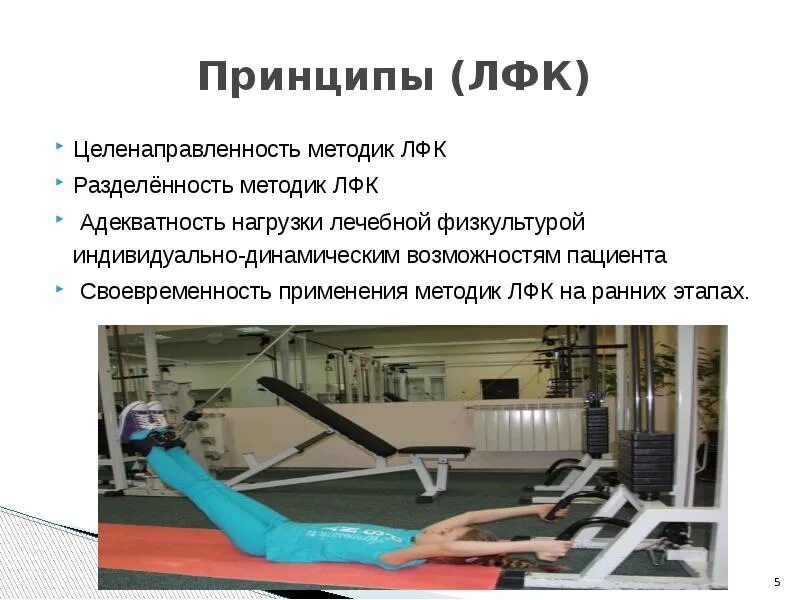 Принципы (ЛФК)

Целенаправленность методик ЛФК

Разделённость методик ЛФК

Адекватность нагрузки лечебной физкультурой индивидуально-динамическим возможностям пациента

Своевременность применения методик ЛФК на ранних этапах.

5